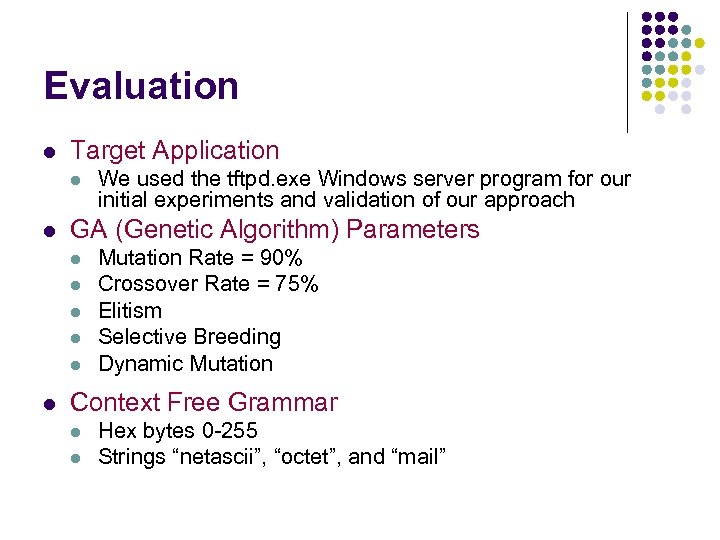 Evaluation

- Target Application
  - We used the tftpd.exe Windows server program for our initial experiments and validation of our approach
- GA (Genetic Algorithm) Parameters
  - Mutation Rate = 90%
  - Crossover Rate = 75%
  - Elitism
  - Selective Breeding
  - Dynamic Mutation
- Context Free Grammar
  - Hex bytes 0-255
  - Strings “netascii”, “octet”, and “mail”